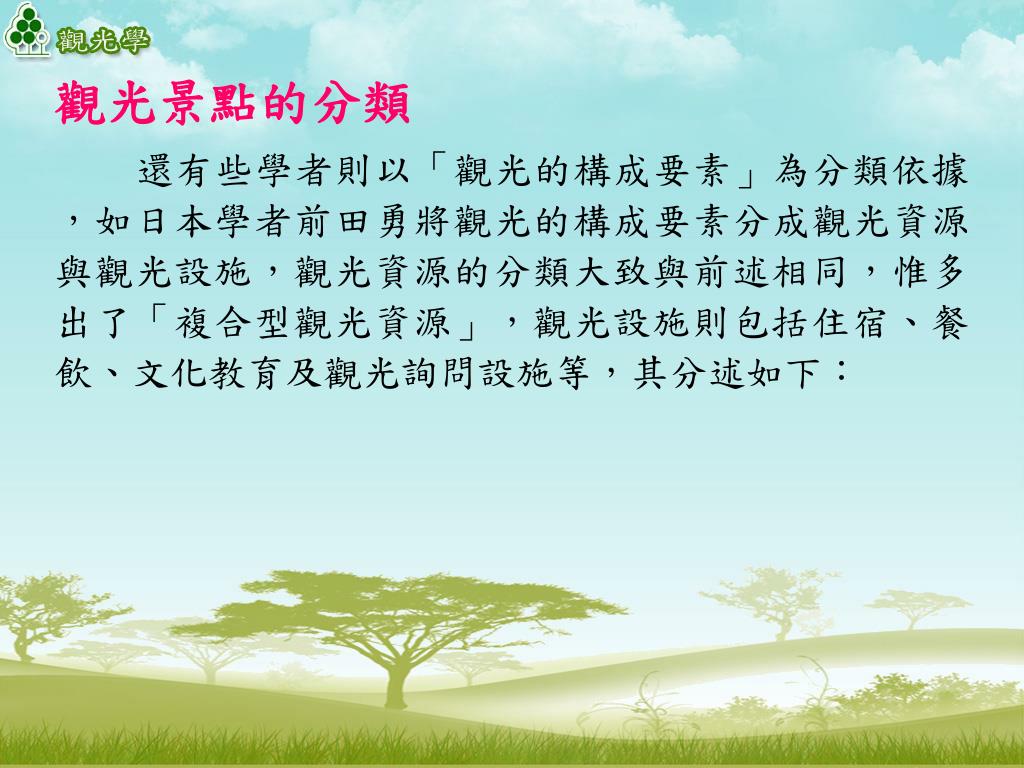 觀光學

觀光景點的分類

還有些學者則以「觀光的構成要素」為分類依據，如日本學者前田勇將觀光的構成要素分成觀光資源與觀光設施，觀光資源的分類大致與前述相同，惟多出了「複合型觀光資源」，觀光設施則包括住宿、餐飲、文化教育及觀光詢問設施等，其分述如下：